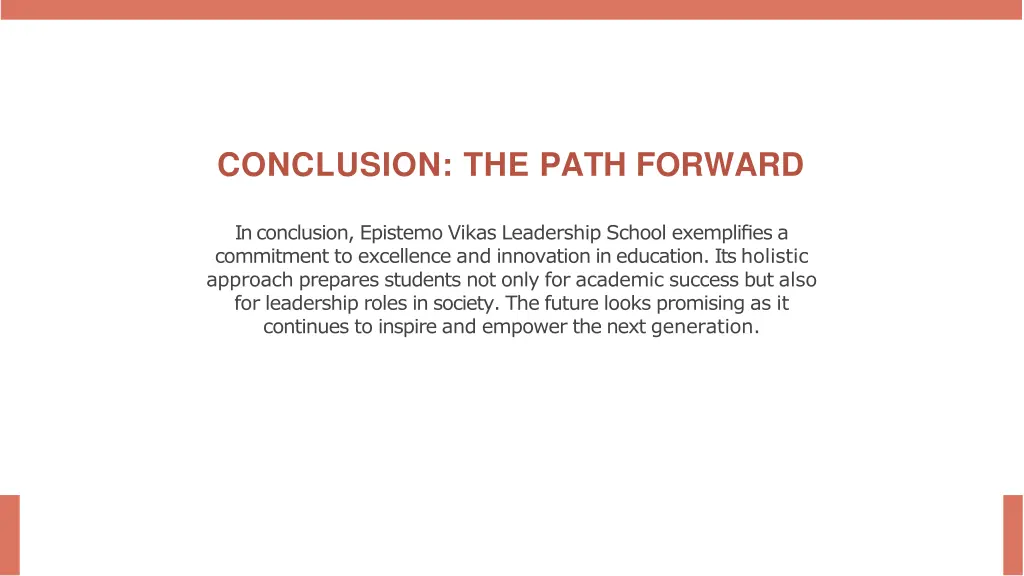 CONCLUSION: THE PATH FORWARD

In conclusion, Epistemo Vikas Leadership School exemplifies a commitment to excellence and innovation in education. Its holistic approach prepares students not only for academic success but also for leadership roles in society. The future looks promising as it continues to inspire and empower the next generation.